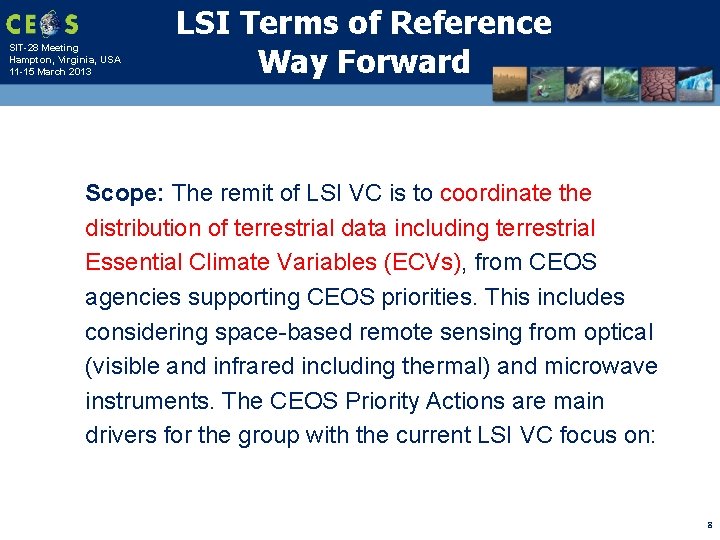 CEOS

SIT-28 Meeting
Hampton, Virginia, USA
11-15 March 2013

LSI Terms of Reference
Way Forward

Scope: The remit of LSI VC is to coordinate the distribution of terrestrial data including terrestrial Essential Climate Variables (ECVs), from CEOS agencies supporting CEOS priorities. This includes considering space-based remote sensing from optical (visible and infrared including thermal) and microwave instruments. The CEOS Priority Actions are main drivers for the group with the current LSI VC focus on:

8